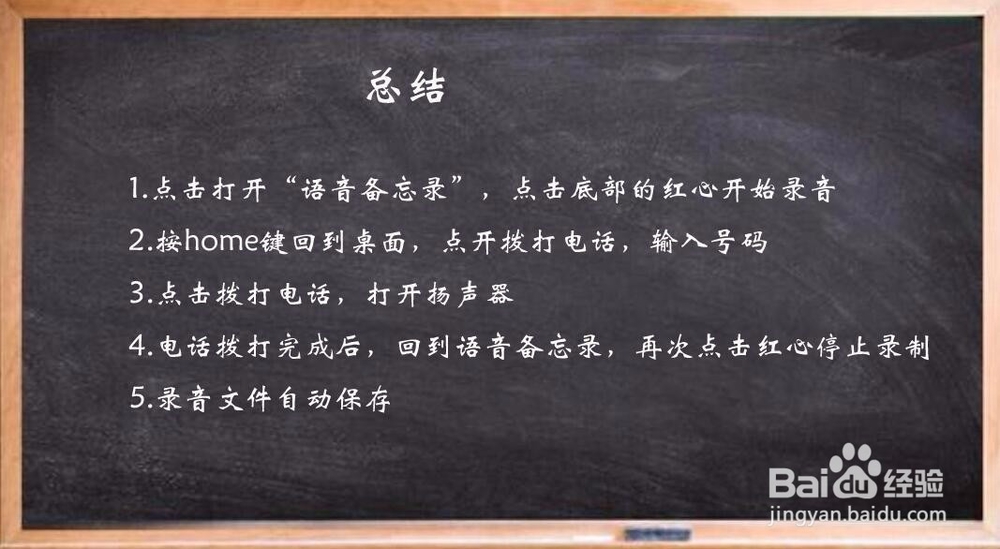 总结

1.点击打开“语音备忘录”，点击底部的红心开始录音

2.按home键回到桌面，点开拨打电话，输入号码

3.点击拨打电话，打开扬声器

4.电话拨打完成后，回到语音备忘录，再次点击红心停止录制

5.录音文件自动保存

Baidu经验
jingyan.baidu.com